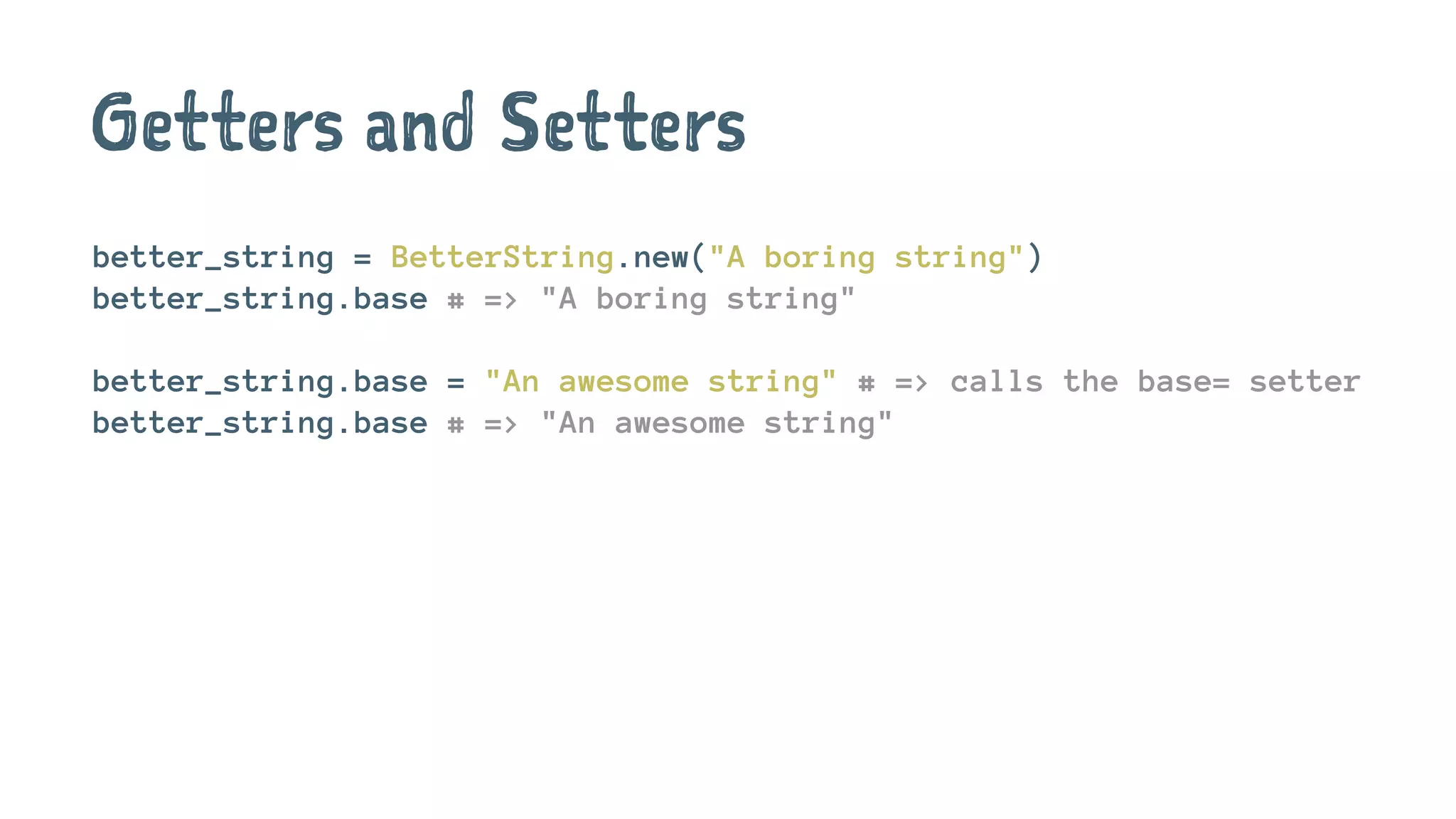 Getters and Setters

better_string = BetterString.new("A boring string")
better_string.base # => "A boring string"

better_string.base = "An awesome string" # => calls the base= setter
better_string.base # => "An awesome string"